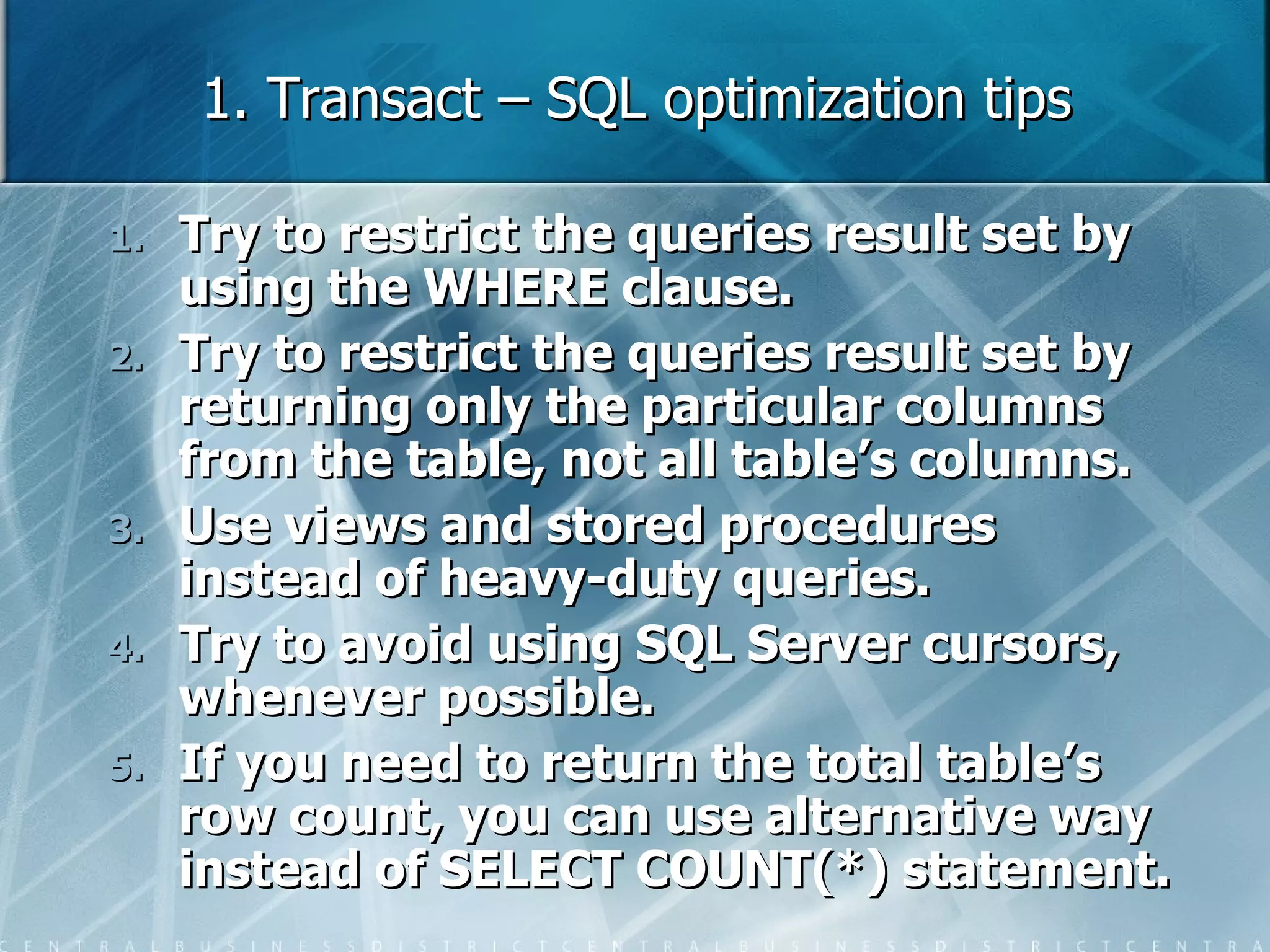 1. Transact – SQL optimization tips

1. Try to restrict the queries result set by using the WHERE clause.
2. Try to restrict the queries result set by returning only the particular columns from the table, not all table's columns.
3. Use views and stored procedures instead of heavy-duty queries.
4. Try to avoid using SQL Server cursors, whenever possible.
5. If you need to return the total table's row count, you can use alternative way instead of SELECT COUNT(*) statement.

CENTRALBUSINESSDISTRICTCENTRALBUSINESSDISTRICTCENTRA